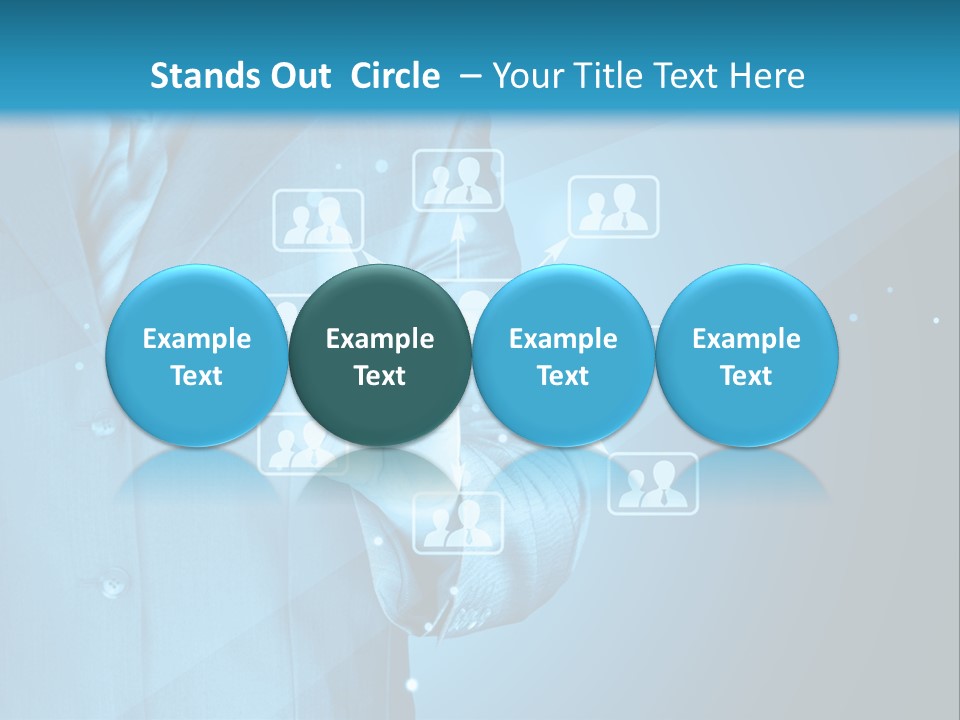 Stands Out Circle – Your Title Text Here

Example Text

Example Text

Example Text

Example Text